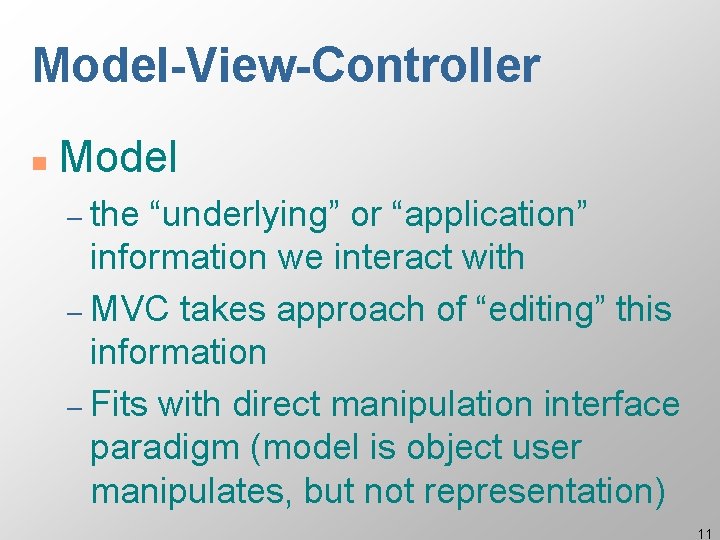 Model-View-Controller

Model

– the “underlying” or “application” information we interact with

– MVC takes approach of “editing” this information

– Fits with direct manipulation interface paradigm (model is object user manipulates, but not representation)

11